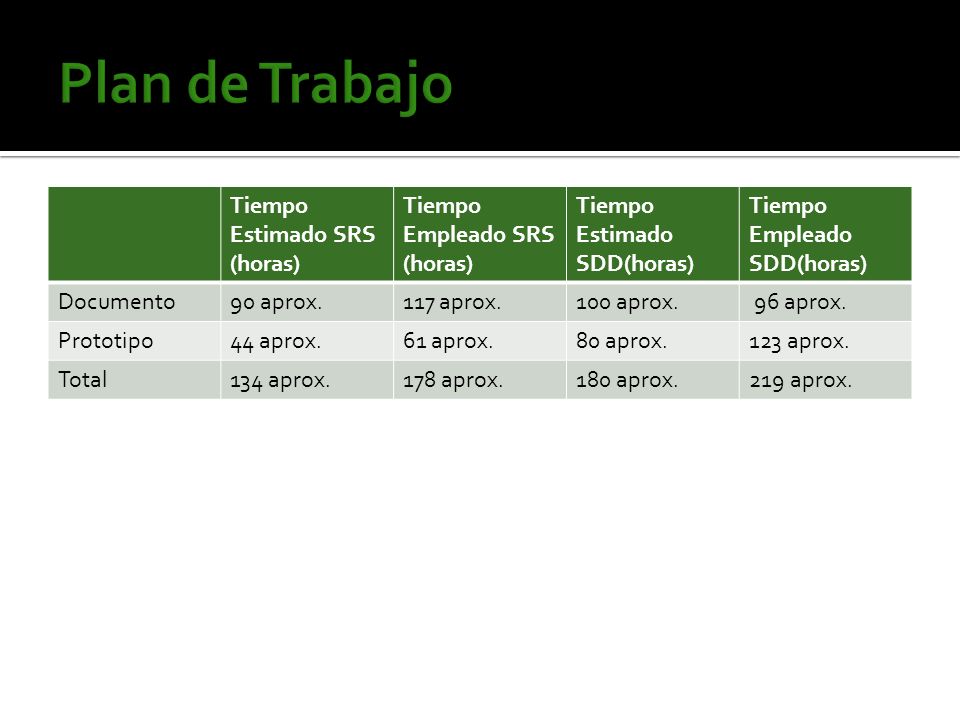 Plan de Trabajo

| | Tiempo Estimado SRS (horas) | Tiempo Empleado SRS (horas) | Tiempo Estimado SDD(horas) | Tiempo Empleado SDD(horas) |
|---|---|---|---|---|
| Documento | 90 aprox. | 117 aprox. | 100 aprox. | 96 aprox. |
| Prototipo | 44 aprox. | 61 aprox. | 80 aprox. | 123 aprox. |
| Total | 134 aprox. | 178 aprox. | 180 aprox. | 219 aprox. |